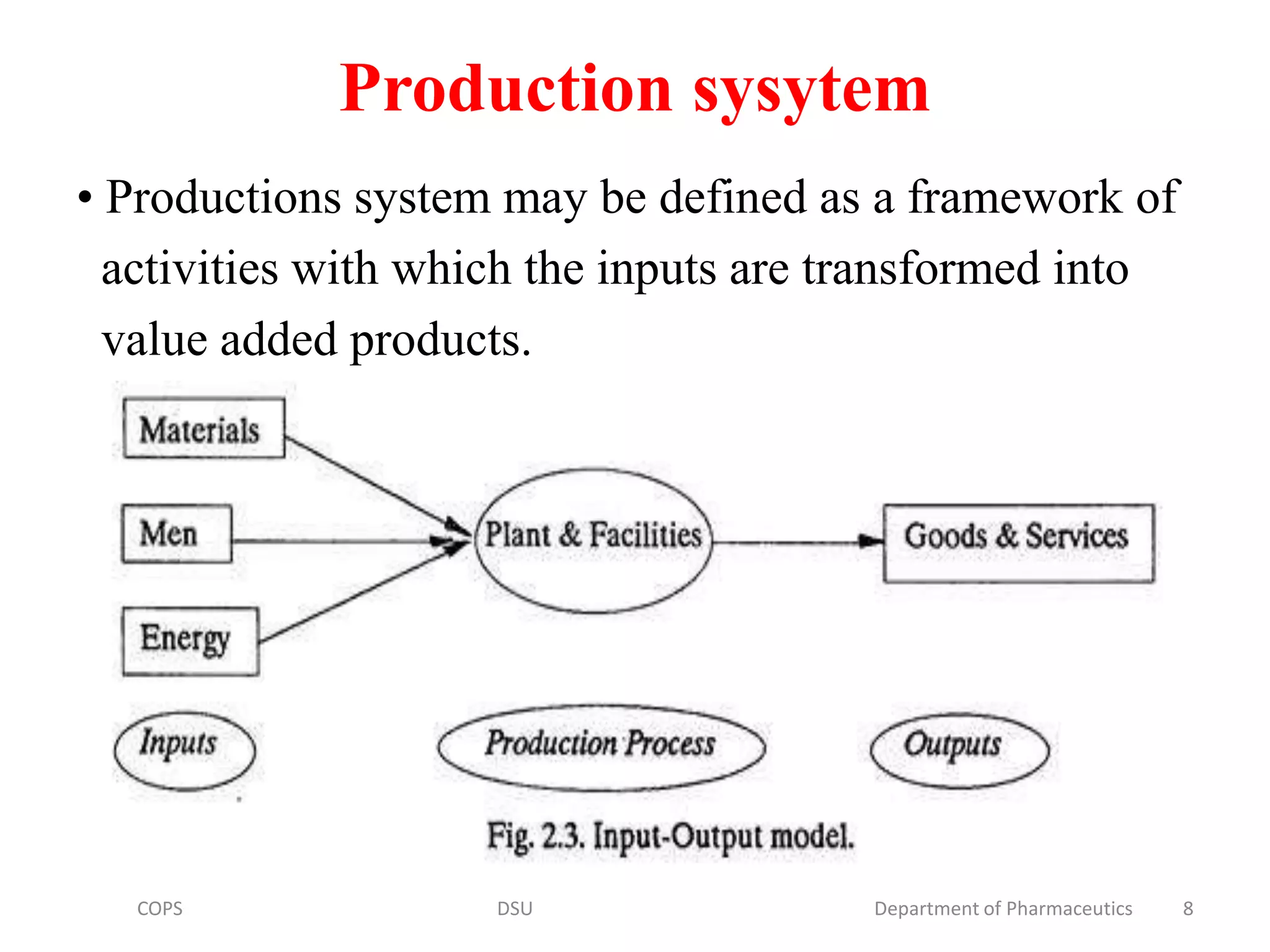 Production sysytem

• Productions system may be defined as a framework of activities with which the inputs are transformed into value added products.

Materials

Men

Energy

Plant & Facilities

Goods & Services

Inputs

Production Process

Outputs

Fig. 2.3. Input-Output model.

COPS

DSU

Department of Pharmaceutics

8